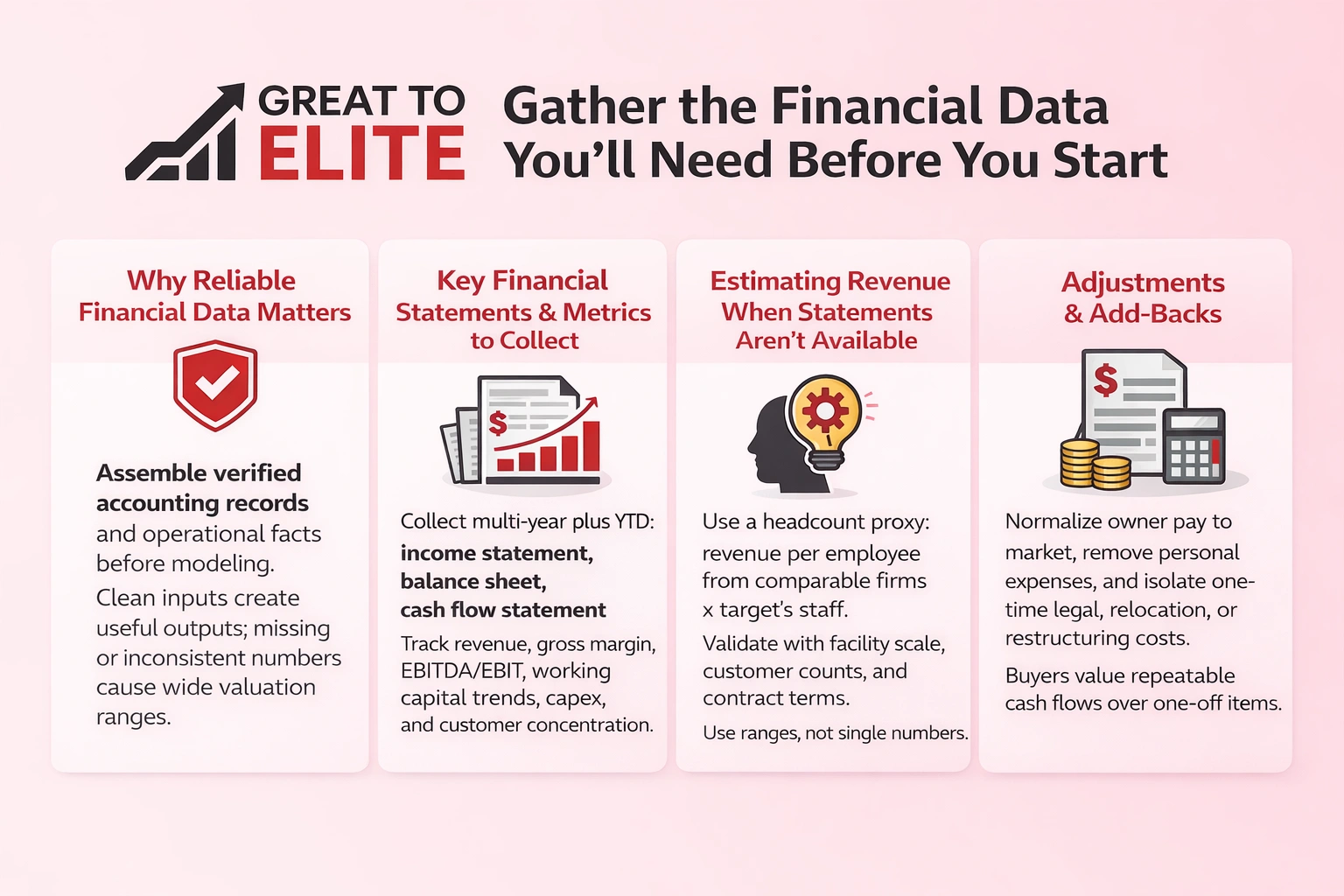 GREAT TO ELITE

Gather the Financial Data You'll Need Before You Start

Why Reliable Financial Data Matters

Assemble verified accounting records and operational facts before modeling.

Clean inputs create useful outputs; missing or inconsistent numbers cause wide valuation ranges.

Key Financial Statements & Metrics to Collect

$

Collect multi-year plus YTD:

income statement,
balance sheet,
cash flow statement

Track revenue, gross margin, EBITDA/EBIT, working capital trends, capex, and customer concentration.

Estimating Revenue When Statements Aren't Available

Use a headcount proxy: revenue per employee from comparable firms x target's staff.

Validate with facility scale, customer counts, and contract terms.

Use ranges, not single numbers.

Adjustments & Add-Backs

$

Normalize owner pay to market, remove personal expenses, and isolate one-time legal, relocation, or restructuring costs.

Buyers value repeatable cash flows over one-off items.